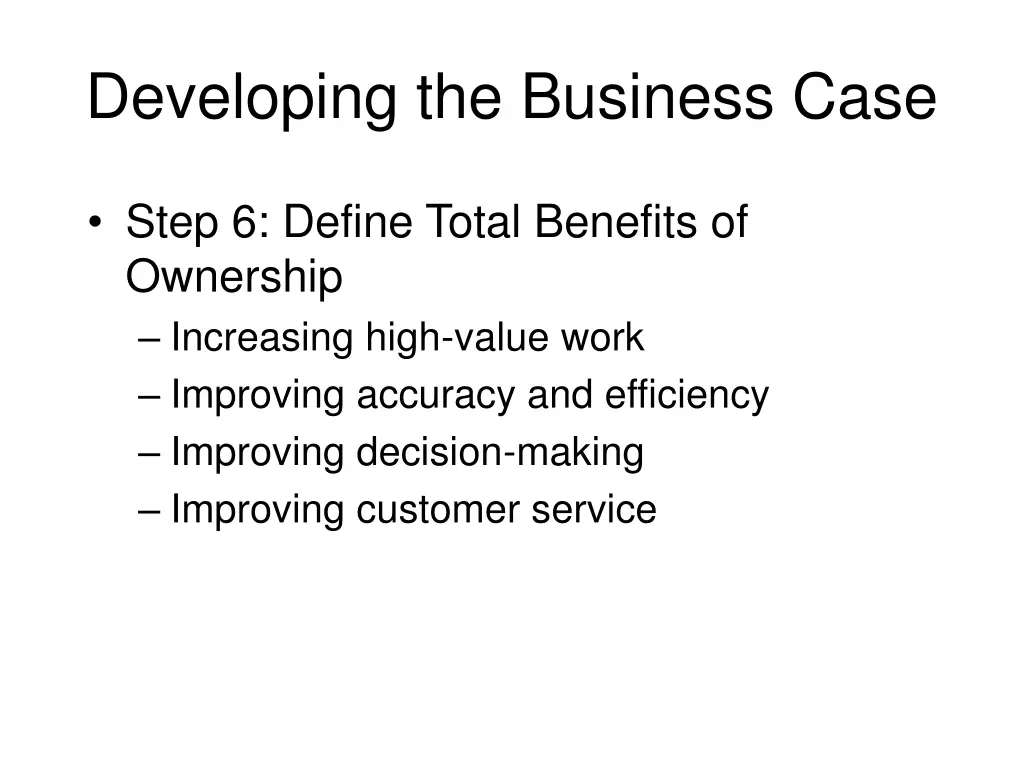 Developing the Business Case

• Step 6: Define Total Benefits of Ownership
– Increasing high-value work
– Improving accuracy and efficiency
– Improving decision-making
– Improving customer service